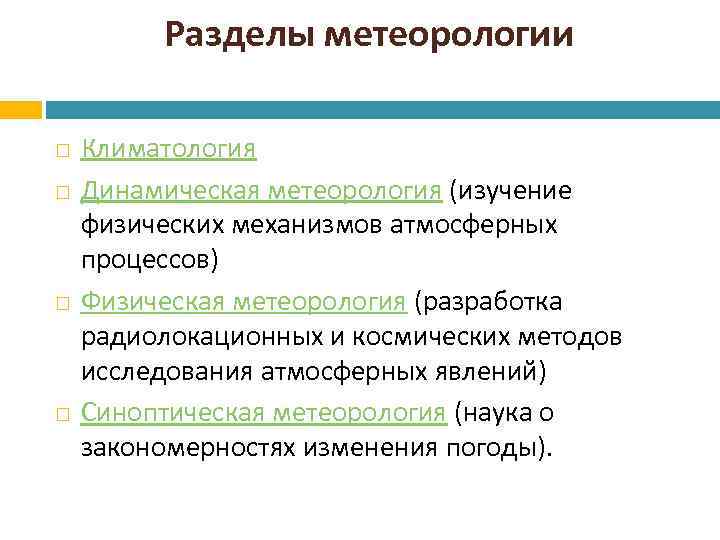 Разделы метеорологии

□ Климатология
□ Динамическая метеорология (изучение физических механизмов атмосферных процессов)
□ Физическая метеорология (разработка радиолокационных и космических методов исследования атмосферных явлений)
□ Синоптическая метеорология (наука о закономерностях изменения погоды).